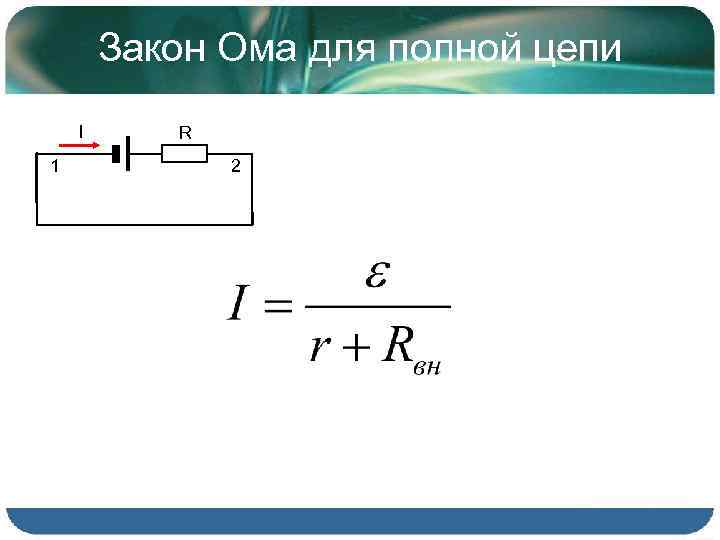 Закон Ома для полной цепи

I

R

1

2

$I = \frac{\varepsilon}{r + R_{вн}}$